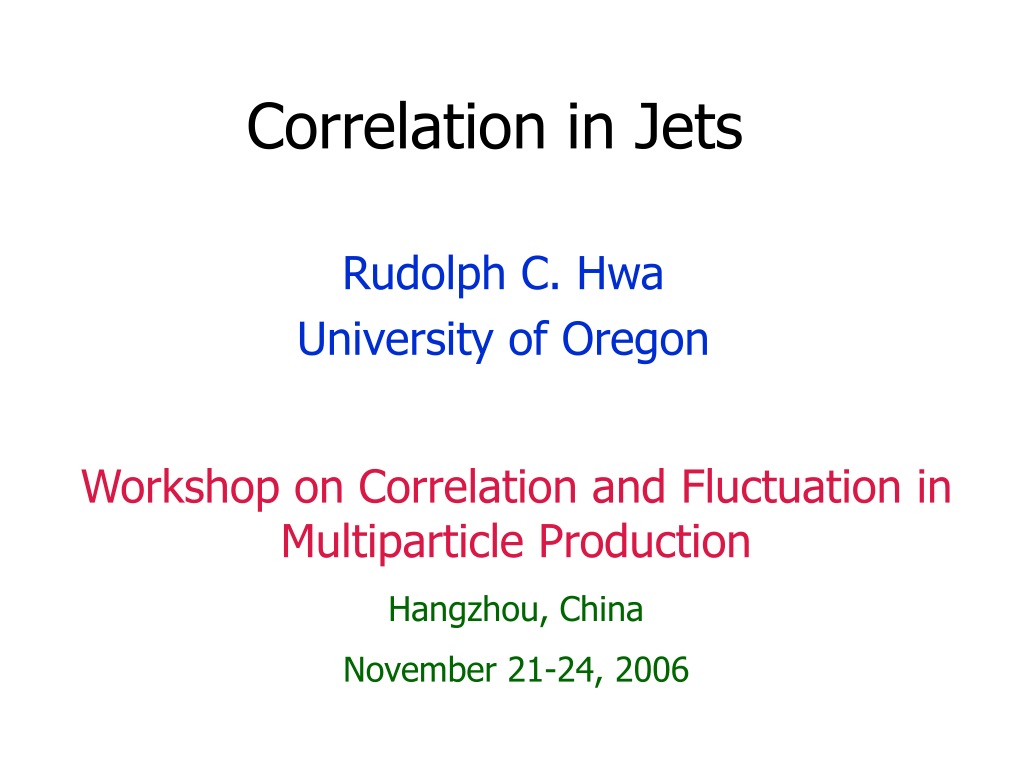 Correlation in Jets

Rudolph C. Hwa
University of Oregon

Workshop on Correlation and Fluctuation in Multiparticle Production

Hangzhou, China

November 21-24, 2006